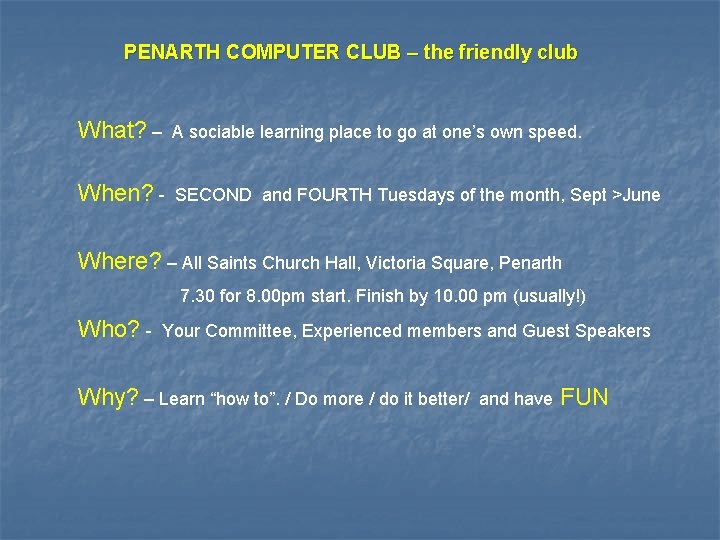 PENARTH COMPUTER CLUB – the friendly club

What? – A sociable learning place to go at one's own speed.

When? - SECOND and FOURTH Tuesdays of the month, Sept >June

Where? – All Saints Church Hall, Victoria Square, Penarth
7.30 for 8.00pm start. Finish by 10.00 pm (usually!)

Who? - Your Committee, Experienced members and Guest Speakers

Why? – Learn "how to". / Do more / do it better/ and have FUN